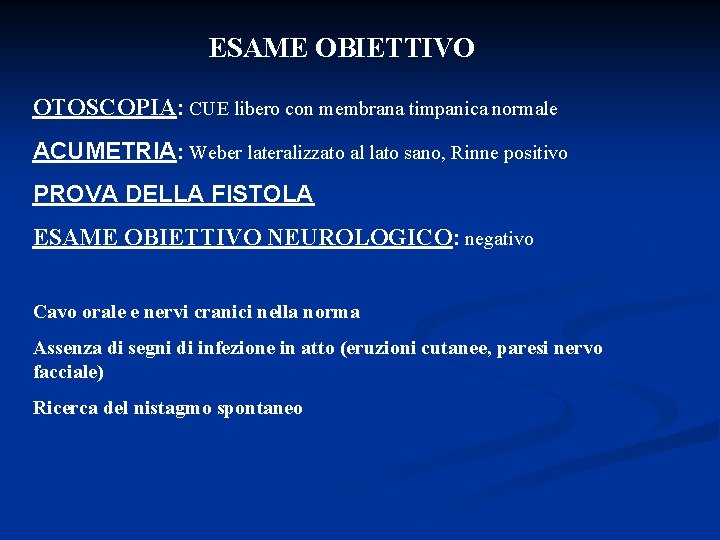 ESAME OBIETTIVO

OTOSCOPIA: CUE libero con membrana timpanica normale

ACUMETRIA: Weber lateralizzato al lato sano, Rinne positivo

PROVA DELLA FISTOLA

ESAME OBIETTIVO NEUROLOGICO: negativo

Cavo orale e nervi cranici nella norma

Assenza di segni di infezione in atto (eruzioni cutanee, paresi nervo facciale)

Ricerca del nistagmo spontaneo